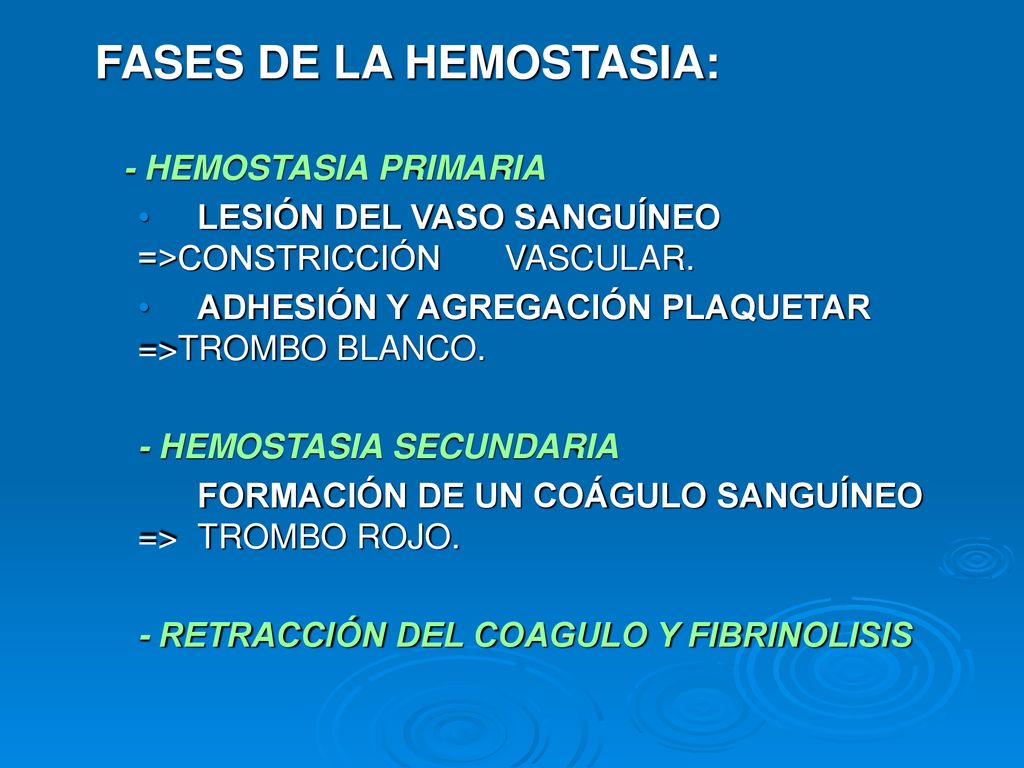 FASES DE LA HEMOSTASIA:

- HEMOSTASIA PRIMARIA

• LESIÓN DEL VASO SANGUÍNEO =>CONSTRICCIÓN VASCULAR.

• ADHESIÓN Y AGREGACIÓN PLAQUETAR =>TROMBO BLANCO.

- HEMOSTASIA SECUNDARIA

FORMACIÓN DE UN COÁGULO SANGUÍNEO => TROMBO ROJO.

- RETRACCIÓN DEL COAGULO Y FIBRINOLISIS